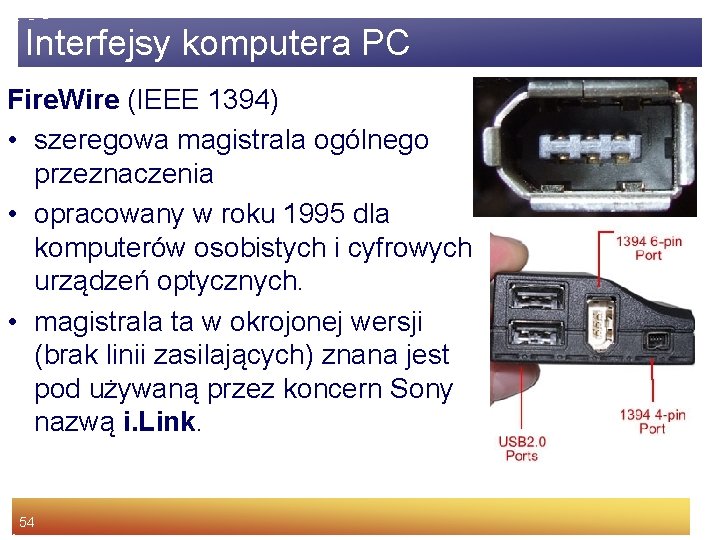 Interfejsy komputera PC

FireWire (IEEE 1394)

• szeregowa magistrala ogólnego przeznaczenia
• opracowany w roku 1995 dla komputerów osobistych i cyfrowych urządzeń optycznych.
• magistrala ta w okrojonej wersji (brak linii zasilających) znana jest pod używaną przez koncern Sony nazwą i.Link.

1394 6-pin Port

1394 4-pin Port

USB2.0 Ports

54